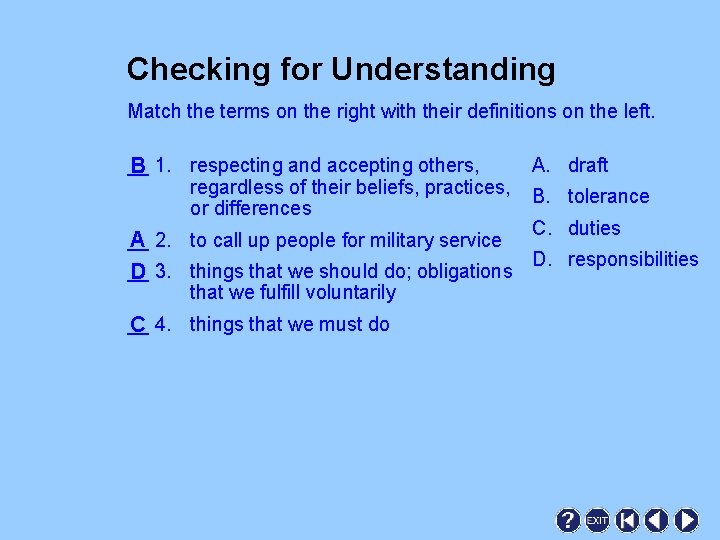 Checking for Understanding

Match the terms on the right with their definitions on the left.

B 1. respecting and accepting others, regardless of their beliefs, practices, or differences

A 2. to call up people for military service

D 3. things that we should do; obligations that we fulfill voluntarily

C 4. things that we must do

A. draft

B. tolerance

C. duties

D. responsibilities

? EXIT